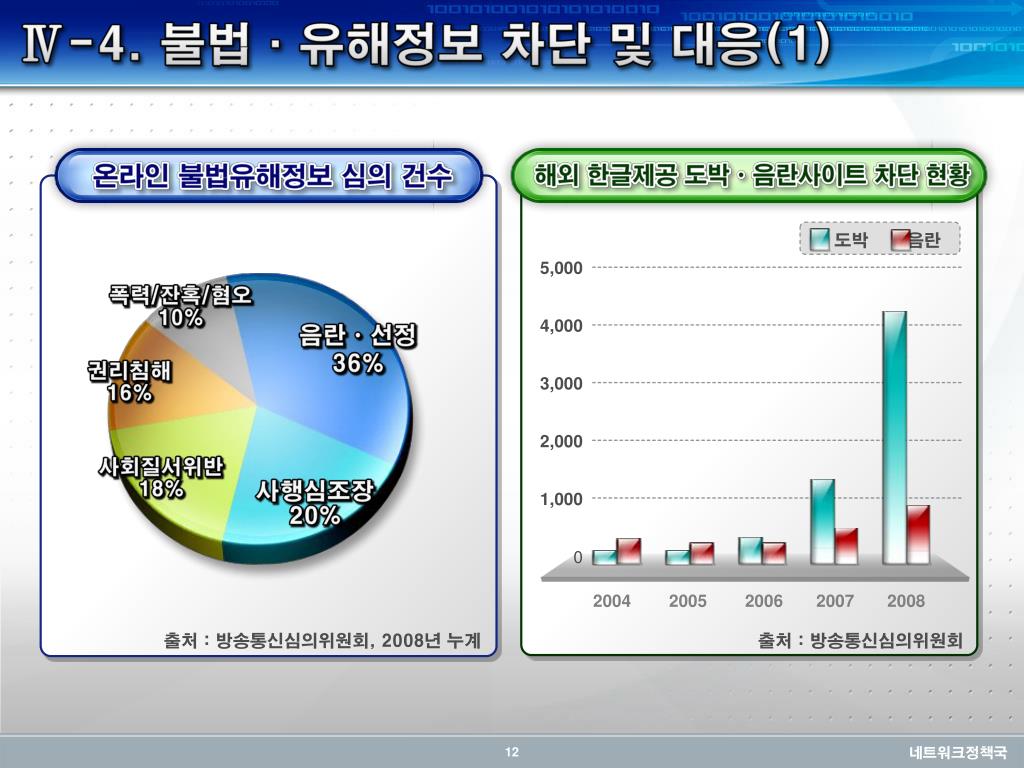 Ⅳ-4. 불법 · 유해정보 차단 및 대응(1)

온라인 불법유해정보 심의 건수

폭력/잔혹/혐오 10%

음란 · 선정 36%

권리침해 16%

사회질서위반 18%

사행심조장 20%

출처 : 방송통신심의위원회, 2008년 누계

해외 한글제공 도박 · 음란사이트 차단 현황

도박 음란

5,000
4,000
3,000
2,000
1,000
0

2004 2005 2006 2007 2008

출처 : 방송통신심의위원회

12

네트워크정책국